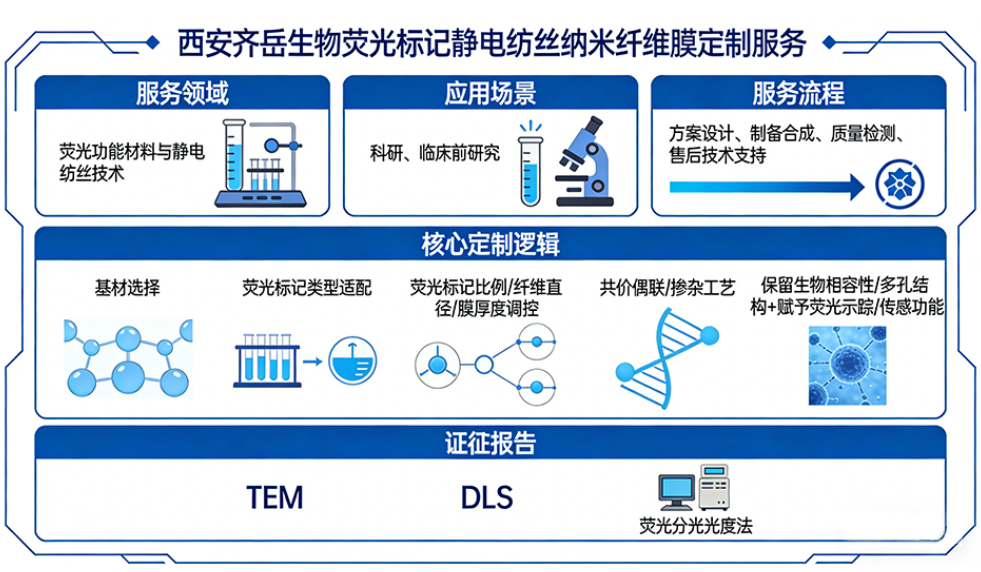 西安齐岳生物荧光标记静电纺丝纳米纤维膜定制服务

服务领域

荧光功能材料与静电纺丝技术

应用场景

科研、临床前研究

服务流程

方案设计、制备合成、质量检测、售后技术支持

核心定制逻辑

基材选择

荧光标记类型适配

荧光标记比例/纤维直径/膜厚度调控

共价偶联/掺杂工艺

保留生物相容性/多孔结构+赋予荧光示踪/传感功能

证征报告

TEM

DLS

荧光分光光度法